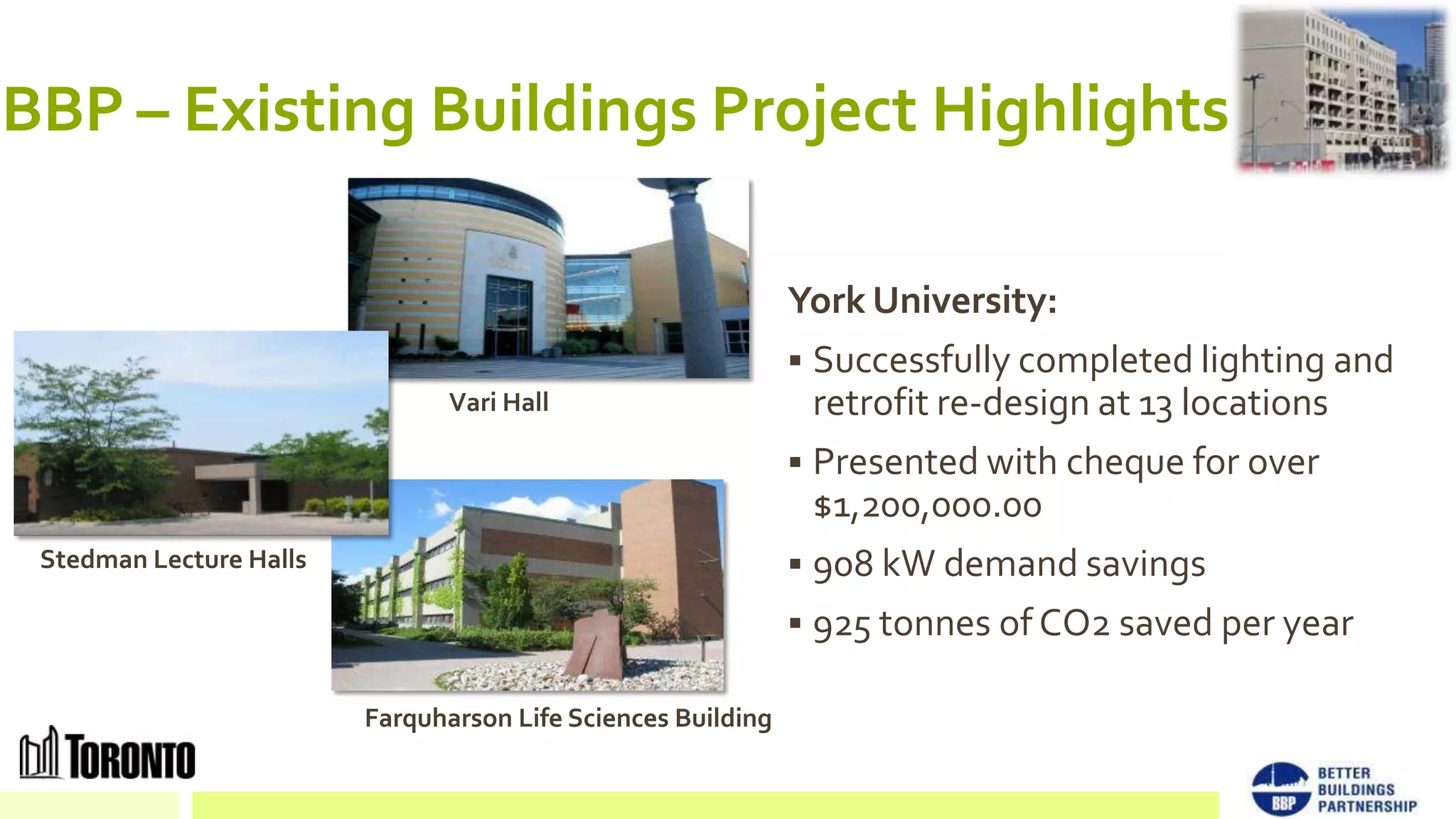 BBP – Existing Buildings Project Highlights

Vari Hall

Stedman Lecture Halls

Farquharson Life Sciences Building

York University:

▪ Successfully completed lighting and retrofit re-design at 13 locations

▪ Presented with cheque for over $1,200,000.00

▪ 908 kW demand savings

▪ 925 tonnes of CO2 saved per year

TORONTO

BBP BETTER BUILDINGS PARTNERSHIP